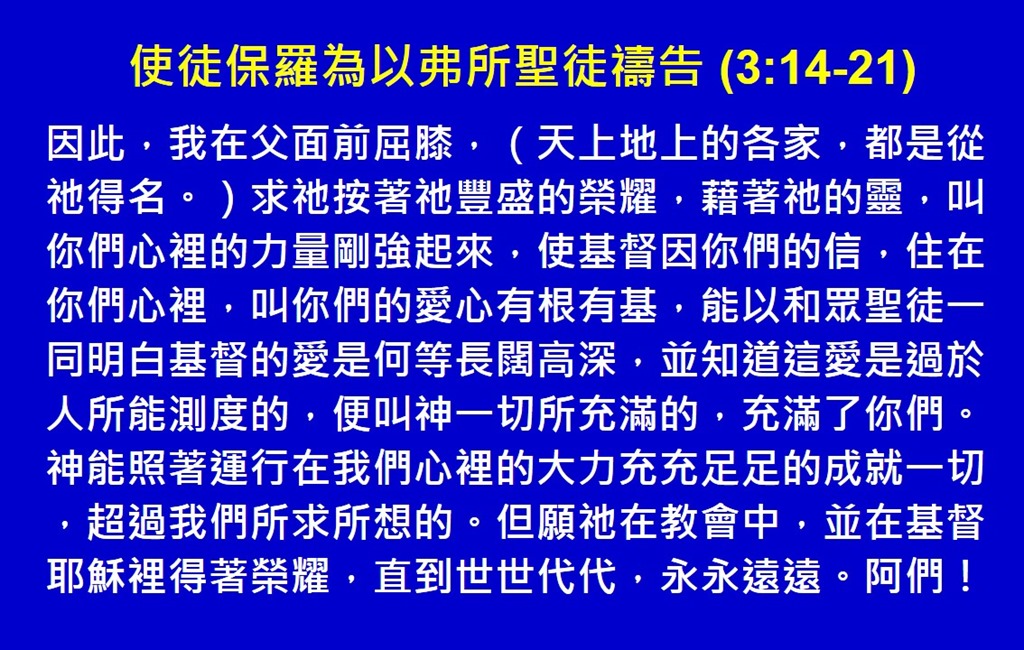 使徒保羅為以弗所聖徒禱告 (3:14-21)

因此，我在父面前屈膝，（天上地上的各家，都是從祂得名。）求祂按著祂豐盛的榮耀，藉著祂的靈，叫你們心裡的力量剛強起來，使基督因你們的信，住在你們心裡，叫你們的愛心有根有基，能以和眾聖徒一同明白基督的愛是何等長闊高深，並知道這愛是過於人所能測度的，便叫神一切所充滿的，充滿了你們。神能照著運行在我們心裡的大力充充足足的成就一切，超過我們所求所想的。但願祂在教會中，並在基督耶穌裡得著榮耀，直到世世代代，永永遠遠。阿們！